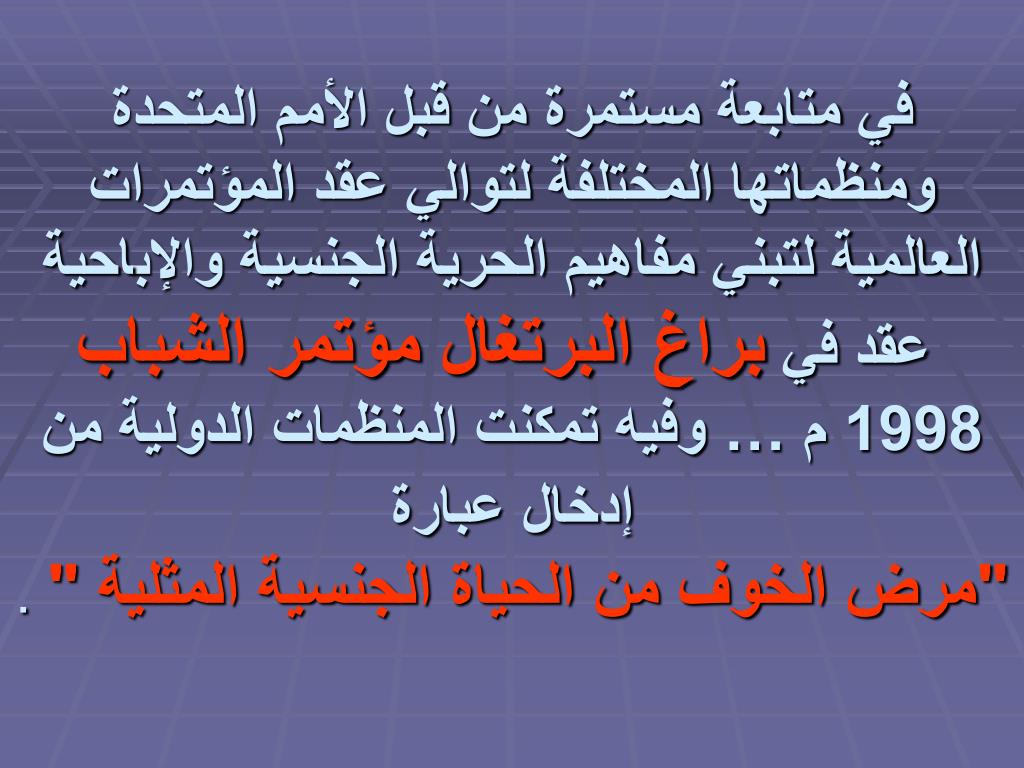 في متابعة مستمرة من قبل الأمم المتحدة ومنظماتها المختلفة لتوالي عقد المؤتمرات العالمية لتبني مفاهيم الحرية الجنسية والإباحية عقد في براغ البرتغال مؤتمر الشباب 1998 م ... وفيه تمكنت المنظمات الدولية من إدخال عبارة "مرض الخوف من الحياة الجنسية المثلية " .